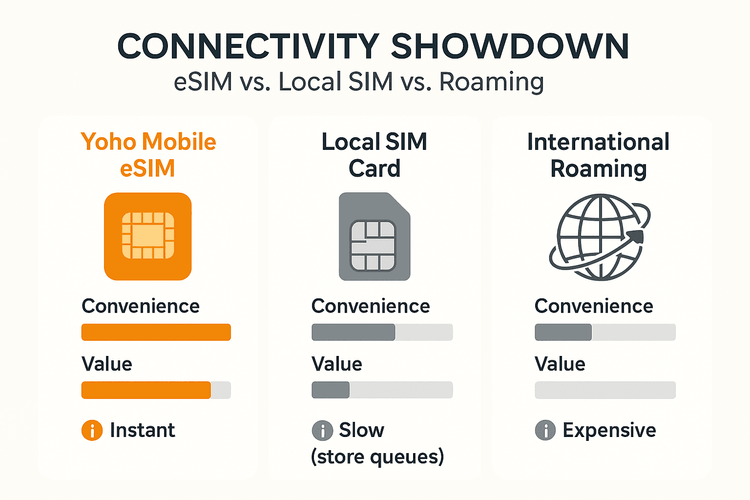 CONNECTIVITY SHOWDOWN
eSIM vs. Local SIM vs. Roaming

Yoho Mobile eSIM

Convenience

Value

Instant

Local SIM Card

Convenience

Value

Slow (store queues)

International Roaming

Convenience

Value

Expensive